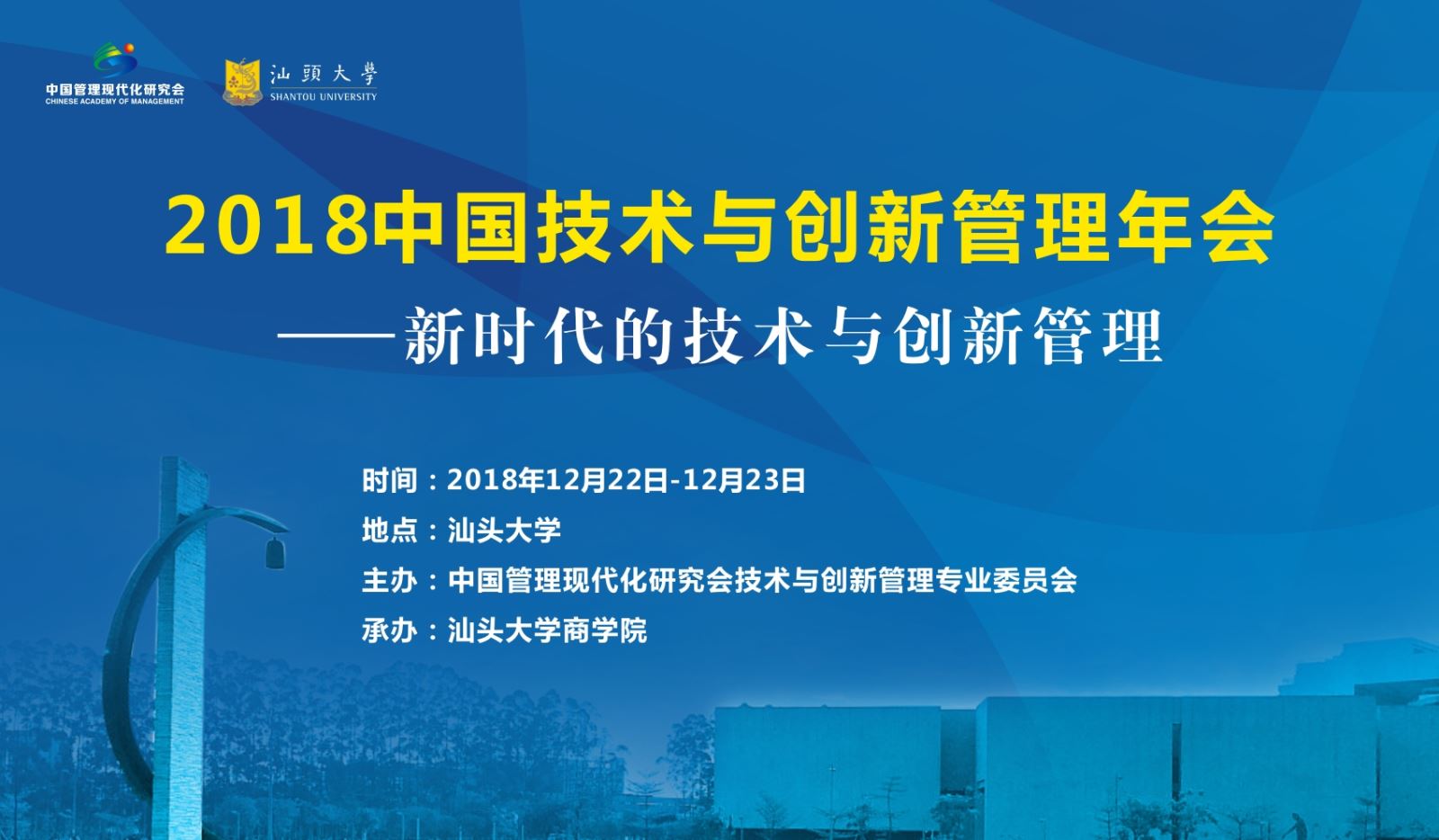 中国管理现代化研究会
CHINESE ACADEMY OF MANAGEMENT

汕頭大學
SHANTOU UNIVERSITY

2018中国技术与创新管理年会

——新时代的技术与创新管理

时间：2018年12月22日-12月23日

地点：汕头大学

主办：中国管理现代化研究会技术与创新管理专业委员会

承办：汕头大学商学院